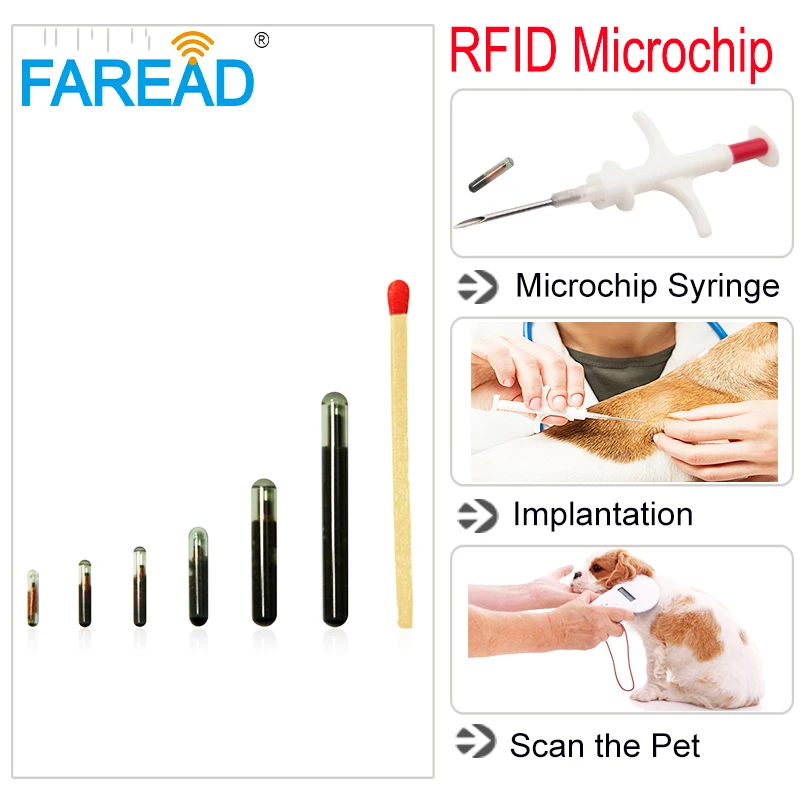 FAREAD®

RFID Microchip

Microchip Syringe

Implantation

Scan the Pet